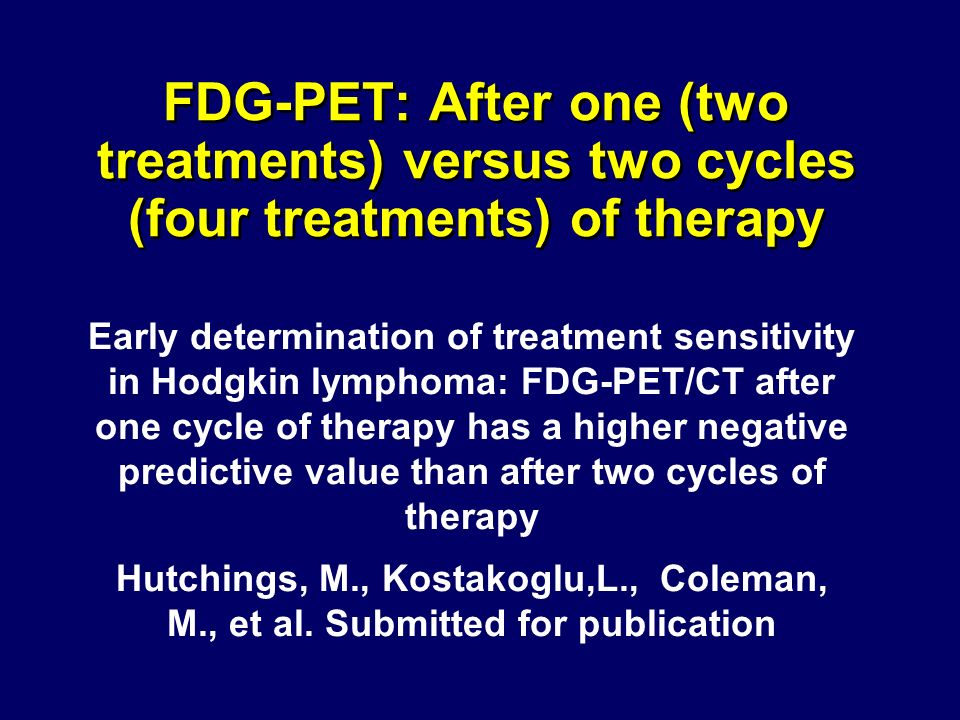 FDG-PET: After one (two treatments) versus two cycles (four treatments) of therapy

Early determination of treatment sensitivity in Hodgkin lymphoma: FDG-PET/CT after one cycle of therapy has a higher negative predictive value than after two cycles of therapy

Hutchings, M., Kostakoglu,L., Coleman, M., et al. Submitted for publication